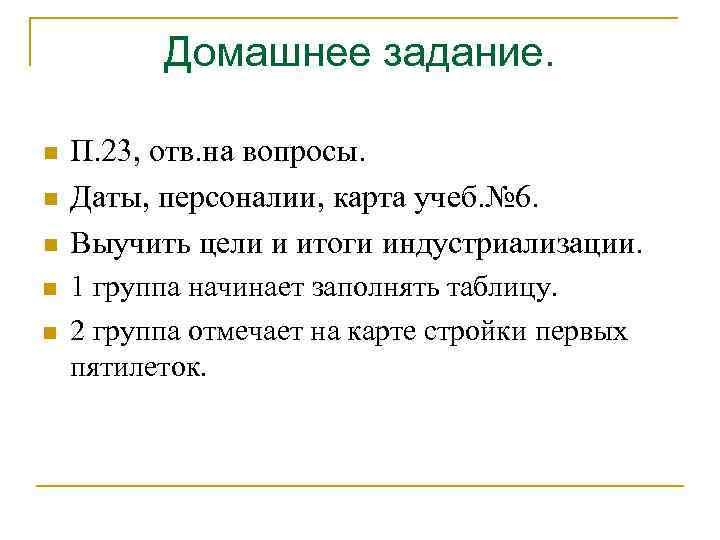 Домашнее задание.

П.23, отв.на вопросы.

Даты, персоналии, карта учеб.№6.

Выучить цели и итоги индустриализации.

1 группа начинает заполнять таблицу.

2 группа отмечает на карте стройки первых пятилеток.